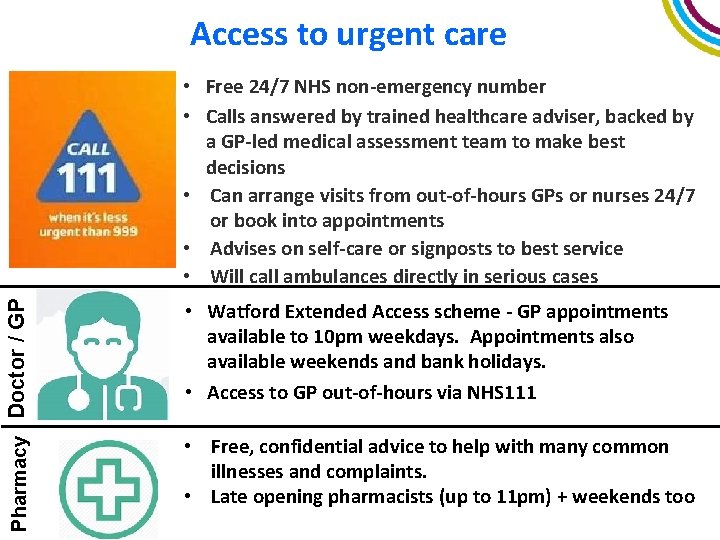 Access to urgent care

CALL
111
when it's less urgent than 999

• Free 24/7 NHS non-emergency number
• Calls answered by trained healthcare adviser, backed by a GP-led medical assessment team to make best decisions
• Can arrange visits from out-of-hours GPs or nurses 24/7 or book into appointments
• Advises on self-care or signposts to best service
• Will call ambulances directly in serious cases

Doctor / GP

• Watford Extended Access scheme - GP appointments available to 10pm weekdays. Appointments also available weekends and bank holidays.
• Access to GP out-of-hours via NHS111

Pharmacy

• Free, confidential advice to help with many common illnesses and complaints.
• Late opening pharmacists (up to 11pm) + weekends too